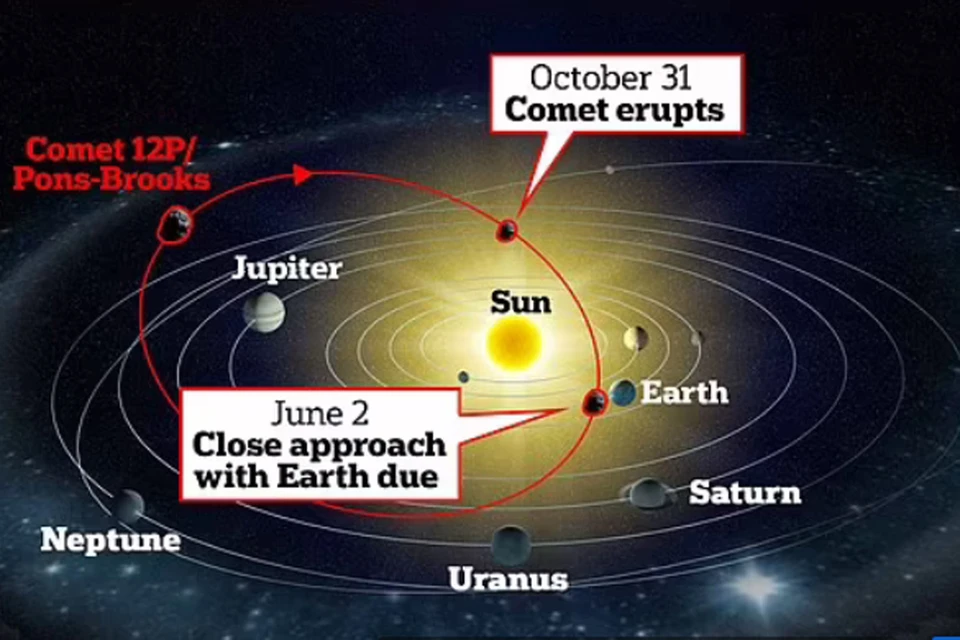 October 31
Comet erupts

Comet 12P/
Pons-Brooks

Jupiter

Sun

Earth

June 2
Close approach with Earth due

Saturn

Neptune

Uranus